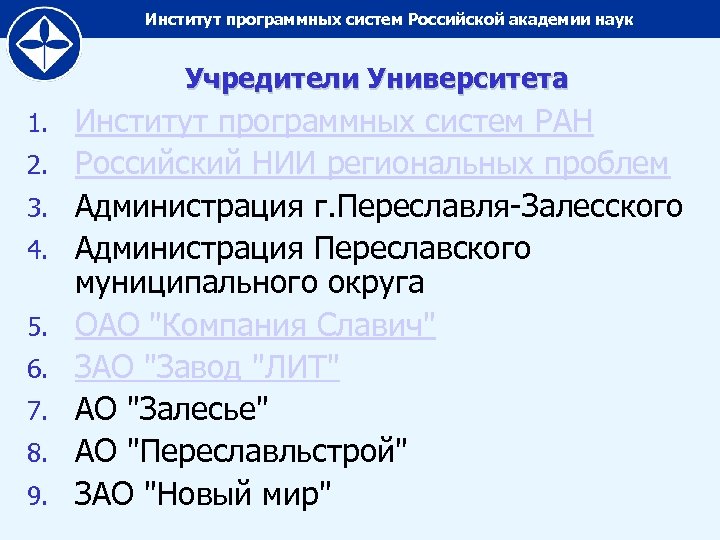 Институт программных систем Российской академии наук

Учредители Университета

1. Институт программных систем РАН
2. Российский НИИ региональных проблем
3. Администрация г.Переславля-Залесского
4. Администрация Переславского муниципального округа
5. ОАО "Компания Славич"
6. ЗАО "Завод "ЛИТ"
7. АО "Залесье"
8. АО "Переславльстрой"
9. ЗАО "Новый мир"